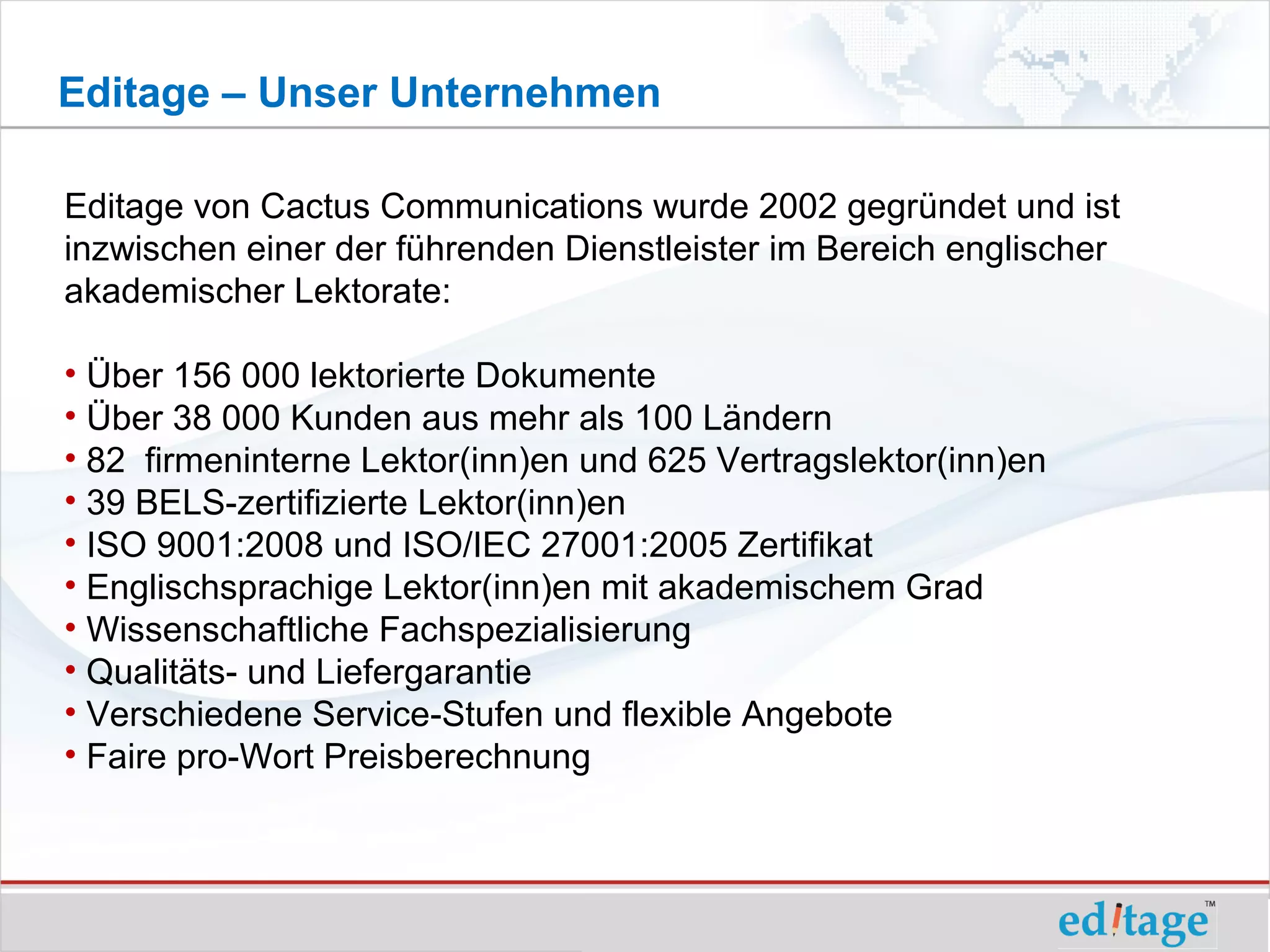 Editage – Unser Unternehmen

Editage von Cactus Communications wurde 2002 gegründet und ist inzwischen einer der führenden Dienstleister im Bereich englischer akademischer Lektorate:

• Über 156 000 lektorierte Dokumente
• Über 38 000 Kunden aus mehr als 100 Ländern
• 82 firmeninterne Lektor(inn)en und 625 Vertragslektor(inn)en
• 39 BELS-zertifizierte Lektor(inn)en
• ISO 9001:2008 und ISO/IEC 27001:2005 Zertifikat
• Englischsprachige Lektor(inn)en mit akademischem Grad
• Wissenschaftliche Fachspezialisierung
• Qualitäts- und Liefergarantie
• Verschiedene Service-Stufen und flexible Angebote
• Faire pro-Wort Preisberechnung

editage™